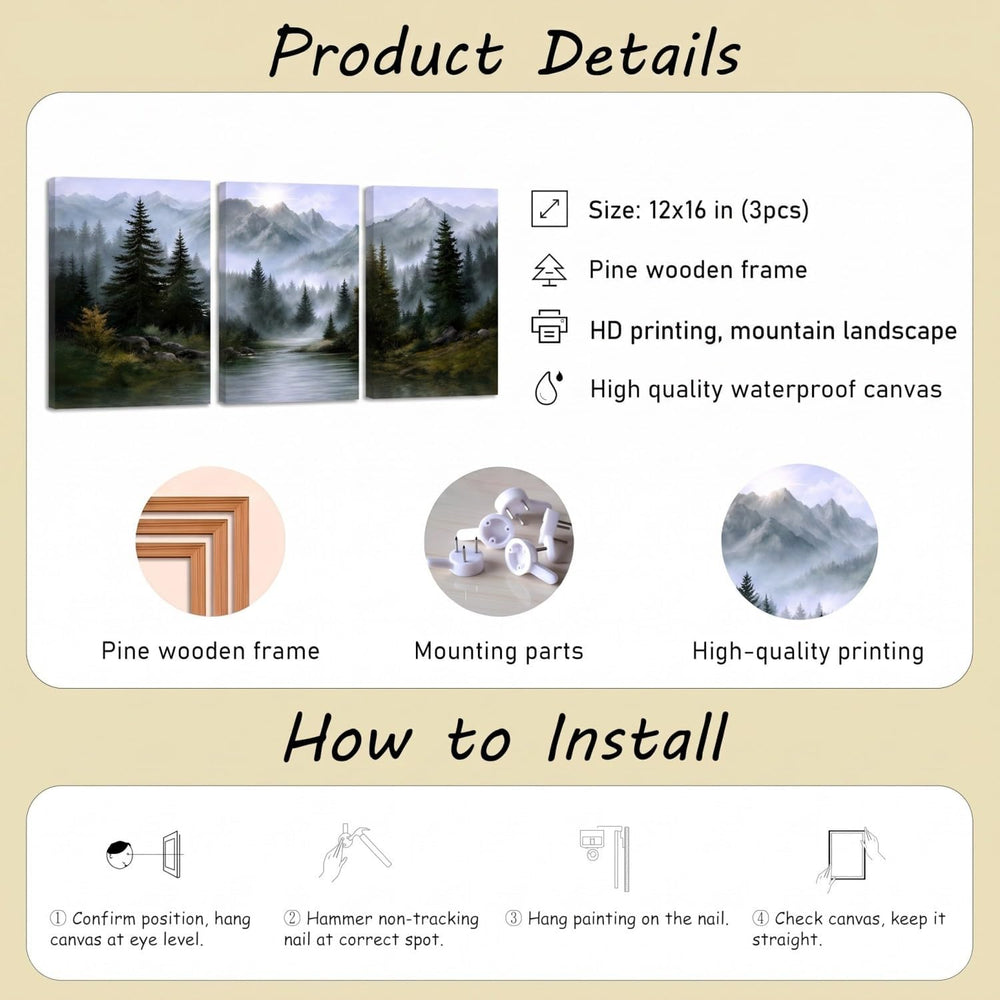 Product Details

Size: 12x16 in (3pcs)

Pine wooden frame

HD printing, mountain landscape

High quality waterproof canvas

Pine wooden frame

Mounting parts

High-quality printing

How to Install

① Confirm position, hang canvas at eye level.

② Hammer non-tracking nail at correct spot.

③ Hang painting on the nail.

④ Check canvas, keep it straight.